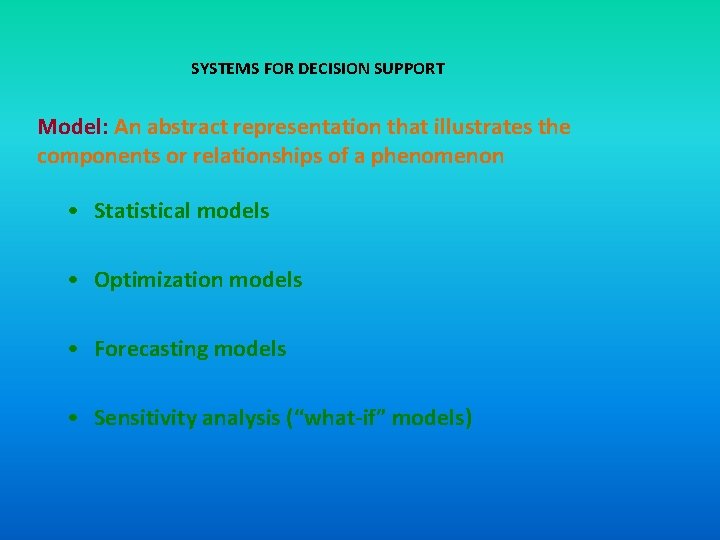 SYSTEMS FOR DECISION SUPPORT

Model: An abstract representation that illustrates the components or relationships of a phenomenon

• Statistical models

• Optimization models

• Forecasting models

• Sensitivity analysis (“what-if” models)